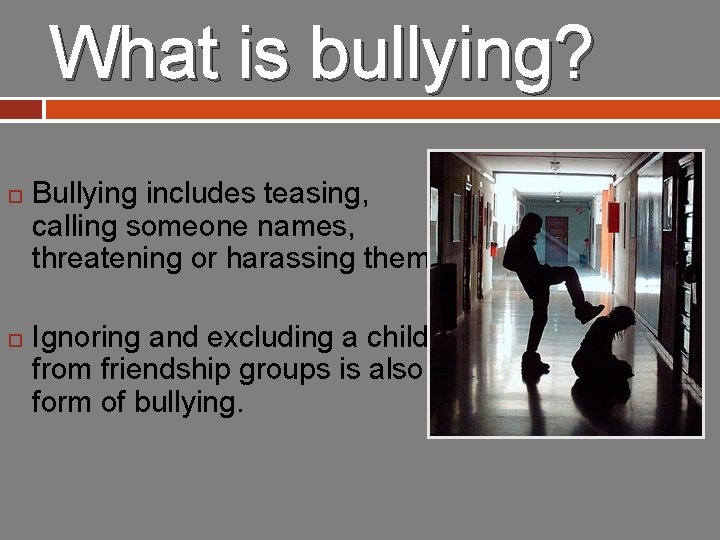 What is bullying?

Bullying includes teasing, calling someone names, threatening or harassing them

Ignoring and excluding a child from friendship groups is also form of bullying.